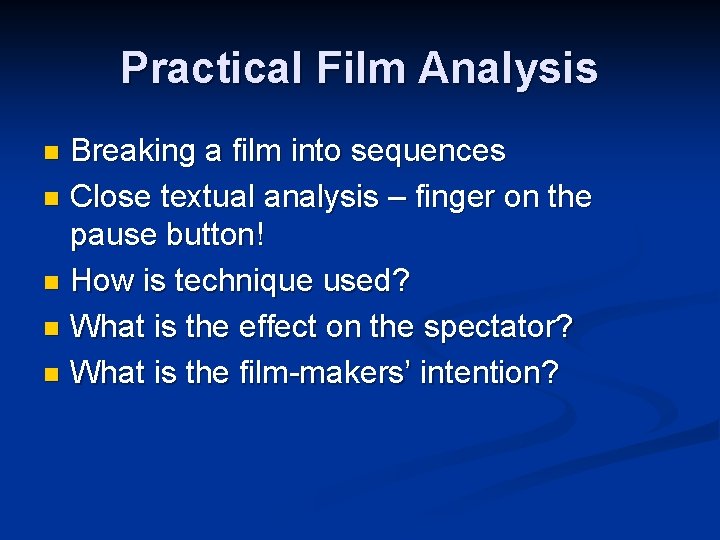 Practical Film Analysis

- Breaking a film into sequences
- Close textual analysis – finger on the pause button!
- How is technique used?
- What is the effect on the spectator?
- What is the film-makers' intention?